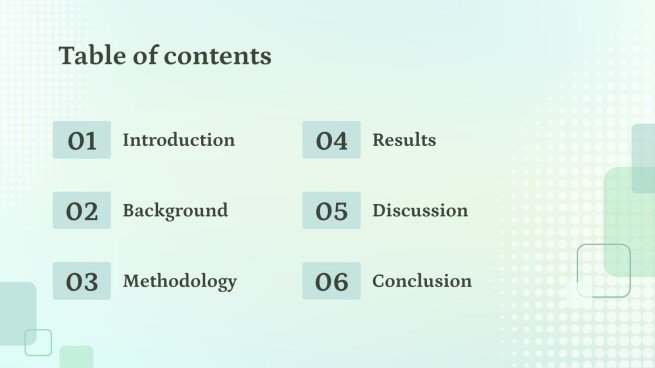 Table of contents

01 Introduction

02 Background

03 Methodology

04 Results

05 Discussion

06 Conclusion